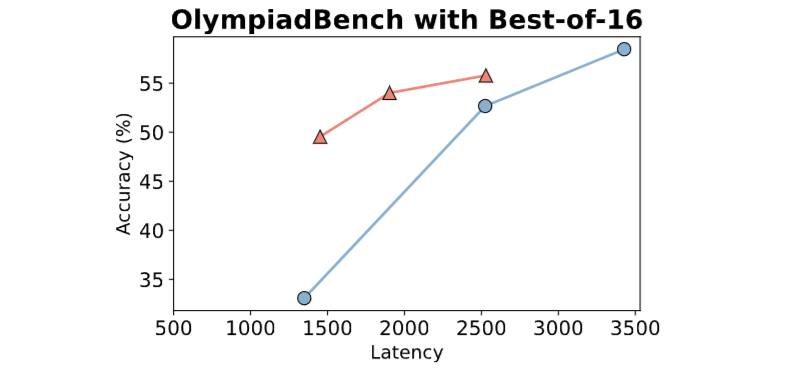 OlympiadBench with Best-of-16

Accuracy (%)

55
50
45
40
35

500 1000 1500 2000 2500 3000 3500

Latency